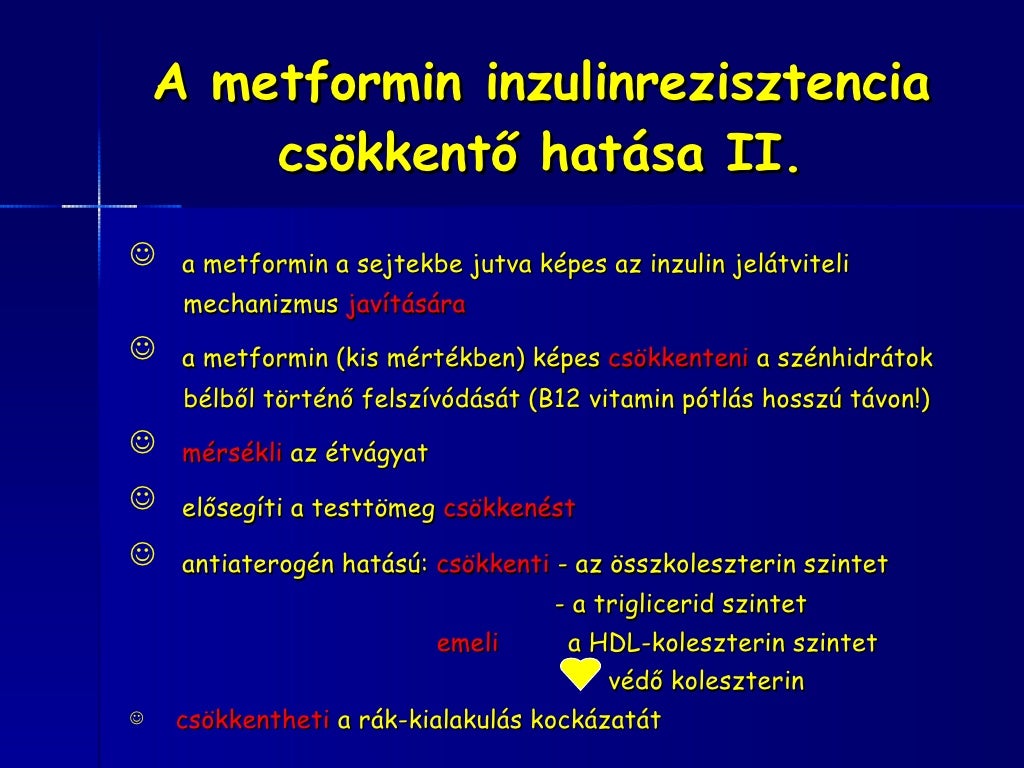 A metformin inzulinrezisztencia csökkentő hatása II.

☺ a metformin a sejtekbe jutva képes az inzulin jelátviteli mechanizmus javítására

☺ a metformin (kis mértékben) képes csökkenteni a szénhidrátok bélből történő felszívódását (B12 vitamin pótlás hosszú távon!)

☺ mérsékli az étvágyat

☺ elősegíti a testtömeg csökkenést

☺ antiaterogén hatású: csökkenti - az összkoleszterin szintet
- a triglicerid szintet
emeli a HDL-koleszterin szintet
védő koleszterin

☺ csökkentheti a rák-kialakulás kockázatát